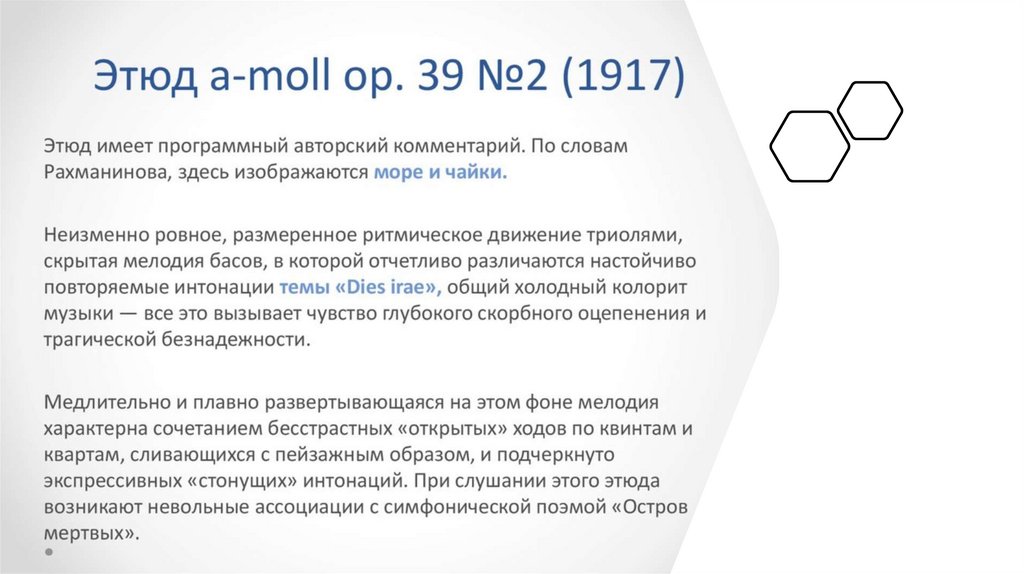 Этюд a-moll op. 39 №2 (1917)

Этюд имеет программный авторский комментарий. По словам Рахманинова, здесь изображаются море и чайки.

Неизменно ровное, размеренное ритмическое движение триолями, скрытая мелодия басов, в которой отчетливо различаются настойчиво повторяемые интонации темы «Dies irae», общий холодный колорит музыки — все это вызывает чувство глубокого скорбного оцепенения и трагической безнадежности.

Медлительно и плавно развертывающаяся на этом фоне мелодия характерна сочетанием бесстрастных «открытых» ходов по квинтам и квартам, сливающихся с пейзажным образом, и подчеркнуто экспрессивных «стонущих» интонаций. При слушании этого этюда возникают невольные ассоциации с симфонической поэмой «Остров мертвых».